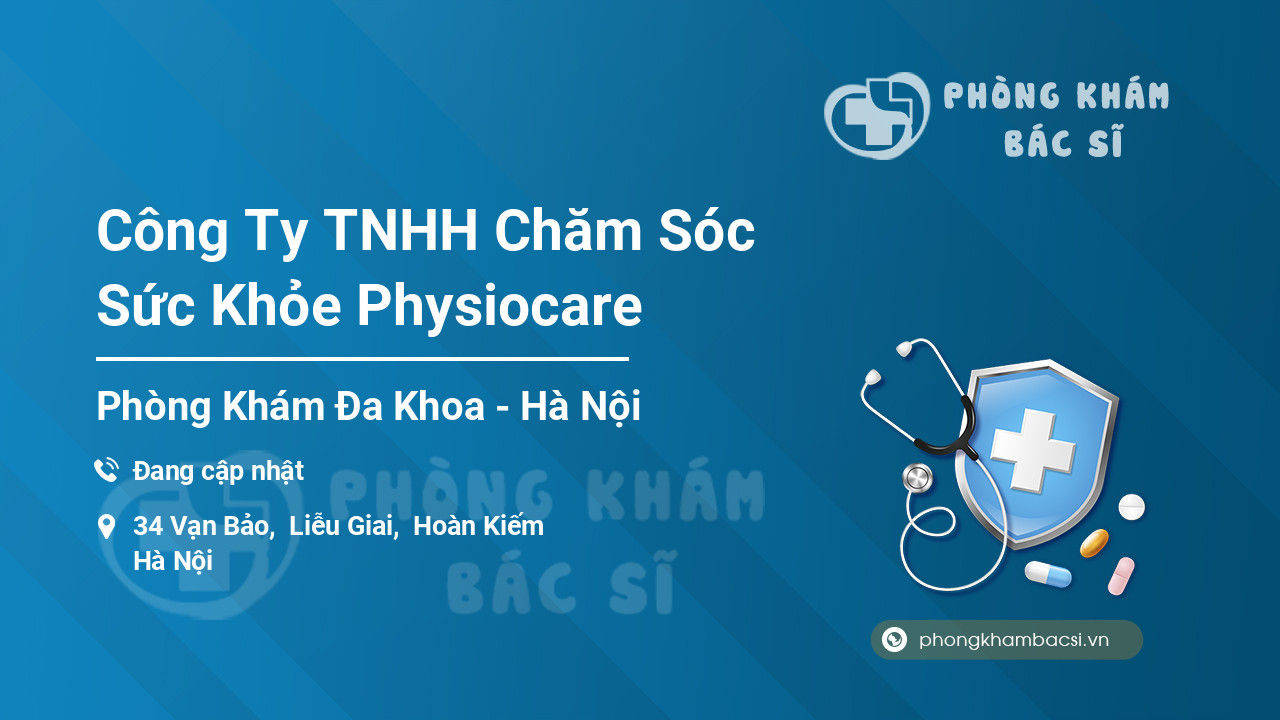 PHÒNG KHÁM
BÁC SĨ

Công Ty TNHH Chăm Sóc Sức Khỏe Physiocare

Phòng Khám Đa Khoa - Hà Nội

Đang cập nhật

34 Vạn Bảo, Liễu Giai, Hoàn Kiếm Hà Nội

PHÒNG KHÁM
BÁC SĨ

phongkhambacsi.vn